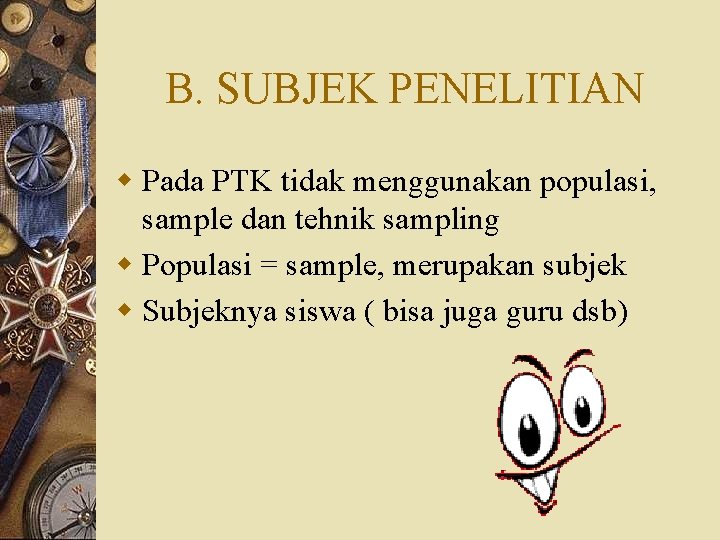 B. SUBJEK PENELITIAN

Pada PTK tidak menggunakan populasi, sample dan tehnik sampling

Populasi = sample, merupakan subjek

Subjeknya siswa ( bisa juga guru dsb)